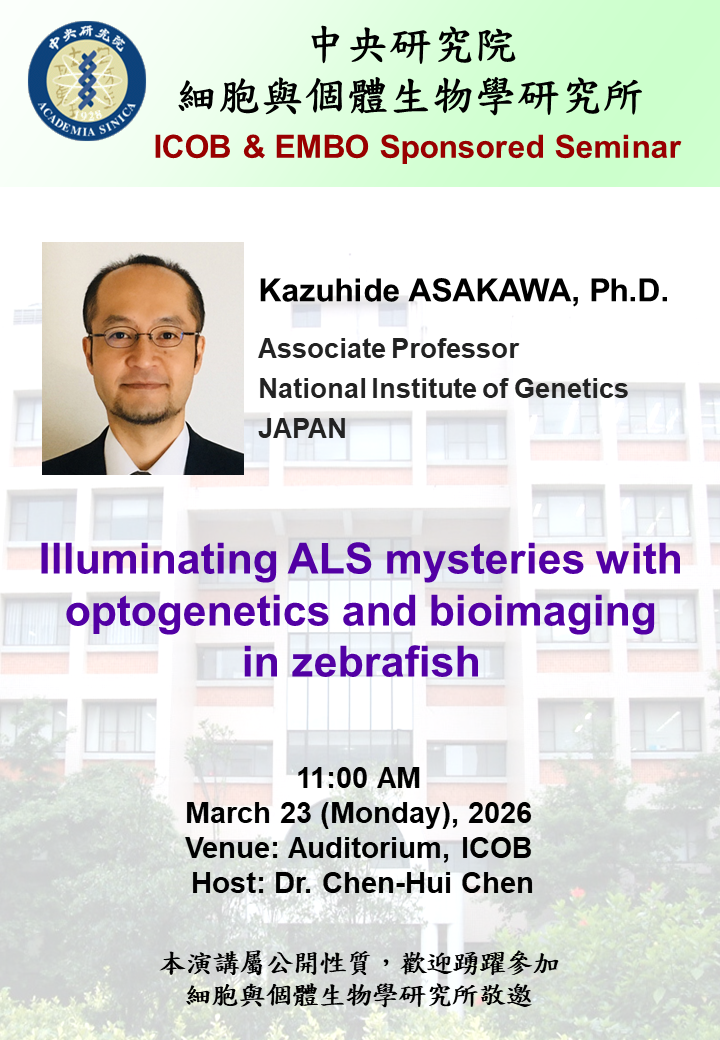 中央研究院
ACADEMIA SINICA

中央研究院
細胞與個體生物學研究所
ICOB & EMBO Sponsored Seminar

Kazuhide ASAKAWA, Ph.D.
Associate Professor
National Institute of Genetics
JAPAN

Illuminating ALS mysteries with optogenetics and bioimaging in zebrafish

11:00 AM
March 23 (Monday), 2026
Venue: Auditorium, ICOB
Host: Dr. Chen-Hui Chen

本演講屬公開性質，歡迎踴躍參加
細胞與個體生物學研究所敬邀